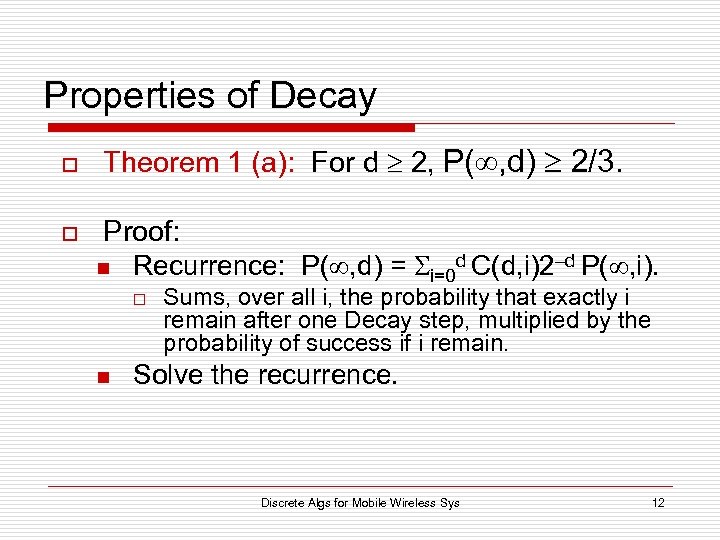 Properties of Decay

Theorem 1 (a): For $d \geq 2$, $P(\infty,d) \geq 2/3$.

Proof:

Recurrence: $P(\infty,d) = \Sigma_{i=0}^{d} C(d,i)2^{-d} P(\infty,i)$.

Sums, over all i, the probability that exactly i remain after one Decay step, multiplied by the probability of success if i remain.

Solve the recurrence.

Discrete Algs for Mobile Wireless Sys

12